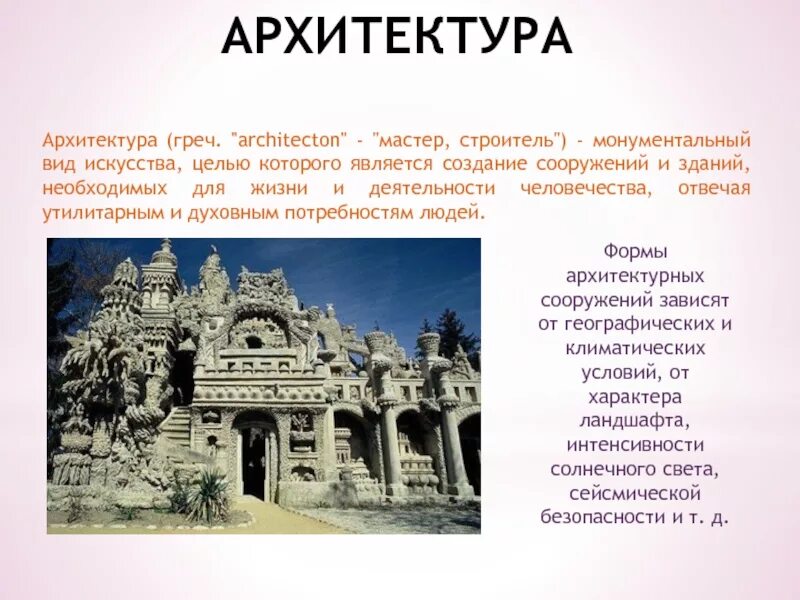 АРХИТЕКТУРА

Архитектура (греч. "architecton" - "мастер, строитель") - монументальный вид искусства, целью которого является создание сооружений и зданий, необходимых для жизни и деятельности человечества, отвечая утилитарным и духовным потребностям людей.

Формы архитектурных сооружений зависят от географических и климатических условий, от характера ландшафта, интенсивности солнечного света, сейсмической безопасности и т. д.